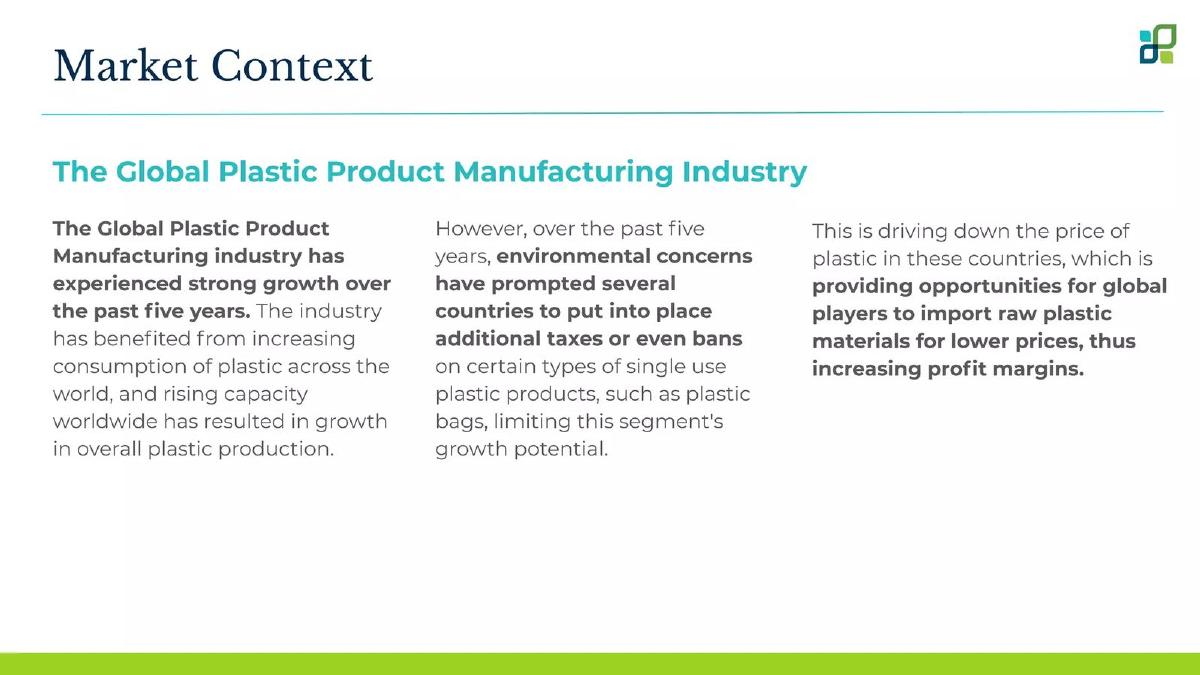 Market Context

The Global Plastic Product Manufacturing Industry

The Global Plastic Product Manufacturing industry has experienced strong growth over the past five years. The industry has benefited from increasing consumption of plastic across the world, and rising capacity worldwide has resulted in growth in overall plastic production.

However, over the past five years, environmental concerns have prompted several countries to put into place additional taxes or even bans on certain types of single use plastic products, such as plastic bags, limiting this segment's growth potential.

This is driving down the price of plastic in these countries, which is providing opportunities for global players to import raw plastic materials for lower prices, thus increasing profit margins.